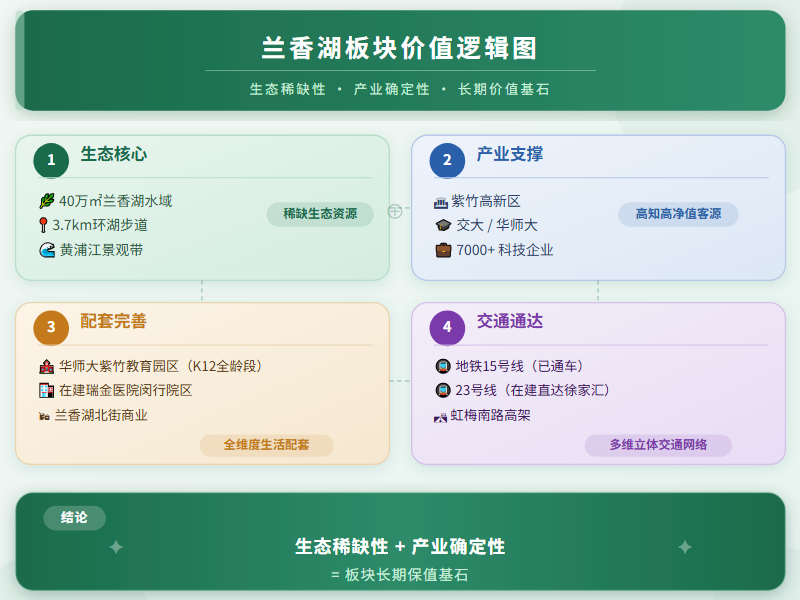 兰香湖板块价值逻辑图

生态稀缺性 · 产业确定性 · 长期价值基石

1 生态核心

40万㎡兰香湖水域
3.7km环湖步道
黄浦江景观带

稀缺生态资源

2 产业支撑

紫竹高新区
交大 / 华师大
7000+ 科技企业

高知高净值客源

3 配套完善

华师大紫竹教育园区（K12全龄段）
在建瑞金医院闵行院区
兰香湖北街商业

全维度生活配套

4 交通通达

地铁15号线（已通车）
23号线（在建直达徐家汇）
虹梅南路高架

多维立体交通网络

结论

生态稀缺性 + 产业确定性

= 板块长期保值基石